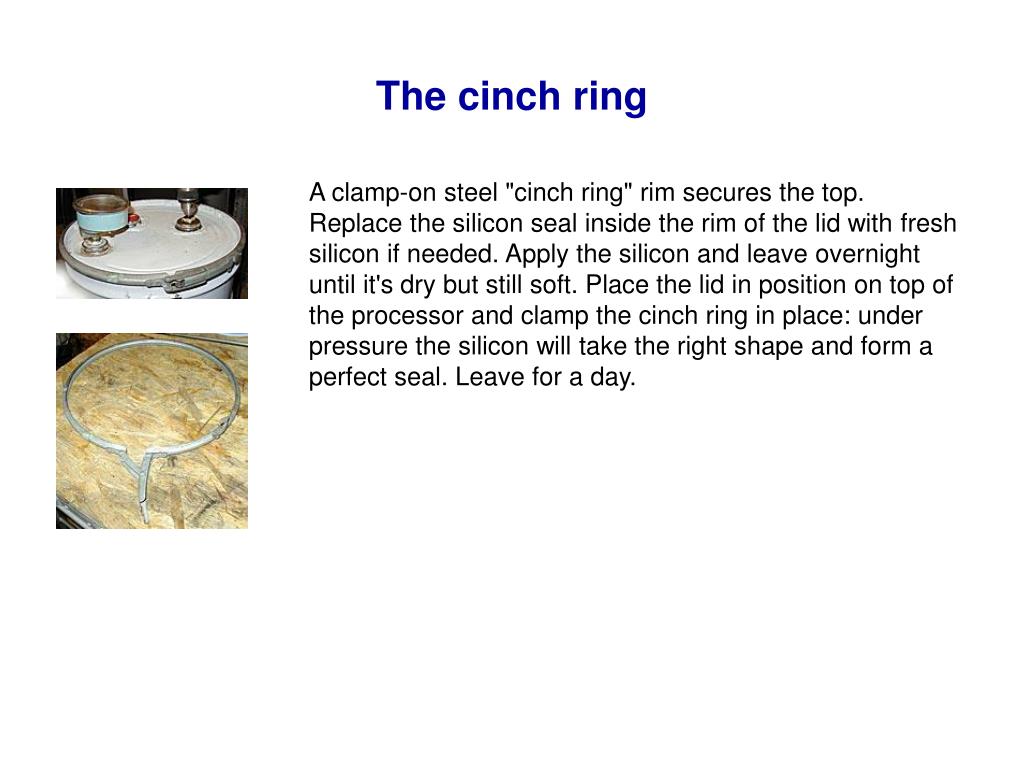 The cinch ring

A clamp-on steel "cinch ring" rim secures the top. Replace the silicon seal inside the rim of the lid with fresh silicon if needed. Apply the silicon and leave overnight until it's dry but still soft. Place the lid in position on top of the processor and clamp the cinch ring in place: under pressure the silicon will take the right shape and form a perfect seal. Leave for a day.